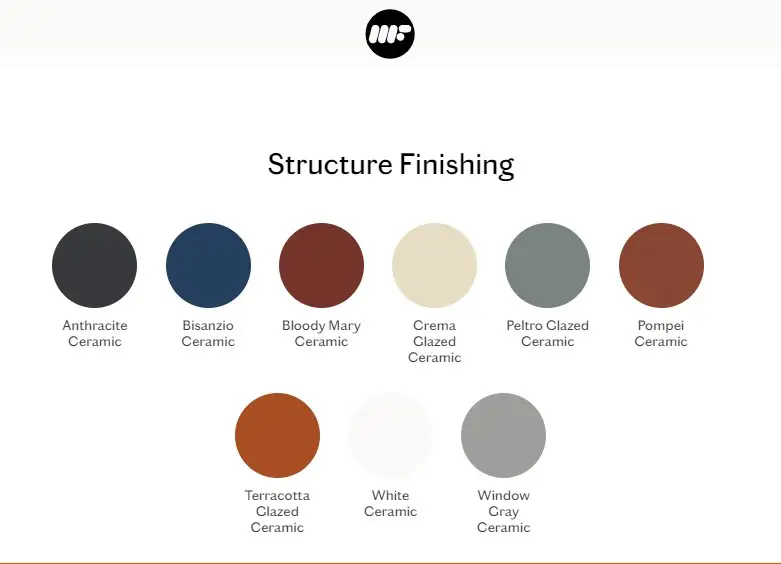 Structure Finishing

Anthracite Ceramic

Bisanzio Ceramic

Bloody Mary Ceramic

Crema Glazed Ceramic

Peltro Glazed Ceramic

Pompei Ceramic

Terracotta Glazed Ceramic

White Ceramic

Window Gray Ceramic